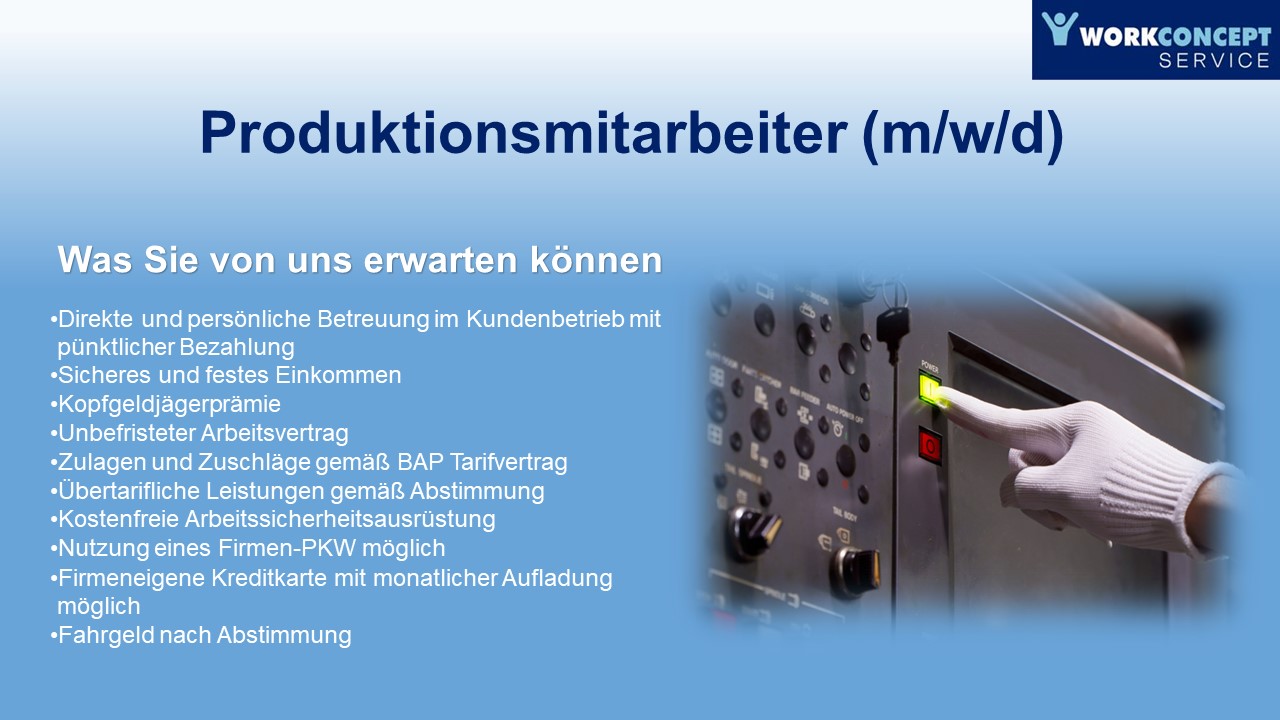 WORKCONCEPT SERVICE

Produktionsmitarbeiter (m/w/d)

Was Sie von uns erwarten können

•Direkte und persönliche Betreuung im Kundenbetrieb mit pünktlicher Bezahlung
•Sicheres und festes Einkommen
•Kopfgeldjägerprämie
•Unbefristeter Arbeitsvertrag
•Zulagen und Zuschläge gemäß BAP Tarifvertrag
•Übertarifliche Leistungen gemäß Abstimmung
•Kostenfreie Arbeitssicherheitsausrüstung
•Nutzung eines Firmen-PKW möglich
•Firmeneigene Kreditkarte mit monatlicher Aufladung möglich
•Fahrgeld nach Abstimmung

POWER